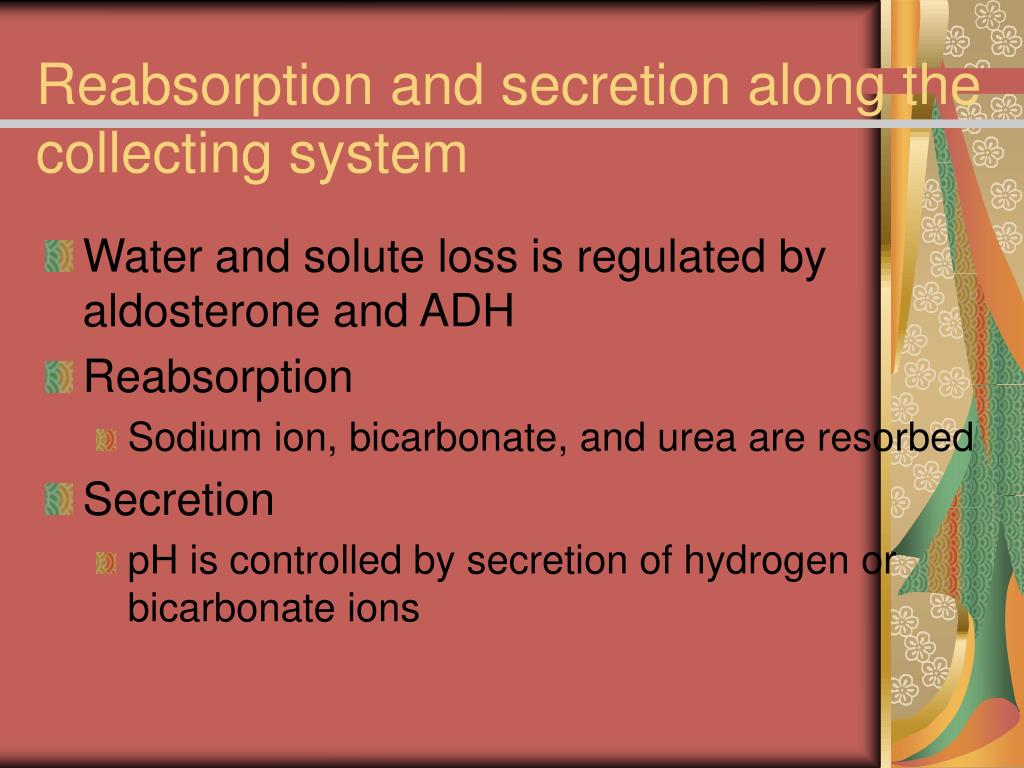 Reabsorption and secretion along the collecting system

Water and solute loss is regulated by aldosterone and ADH

Reabsorption

Sodium ion, bicarbonate, and urea are resorbed

Secretion

pH is controlled by secretion of hydrogen or bicarbonate ions